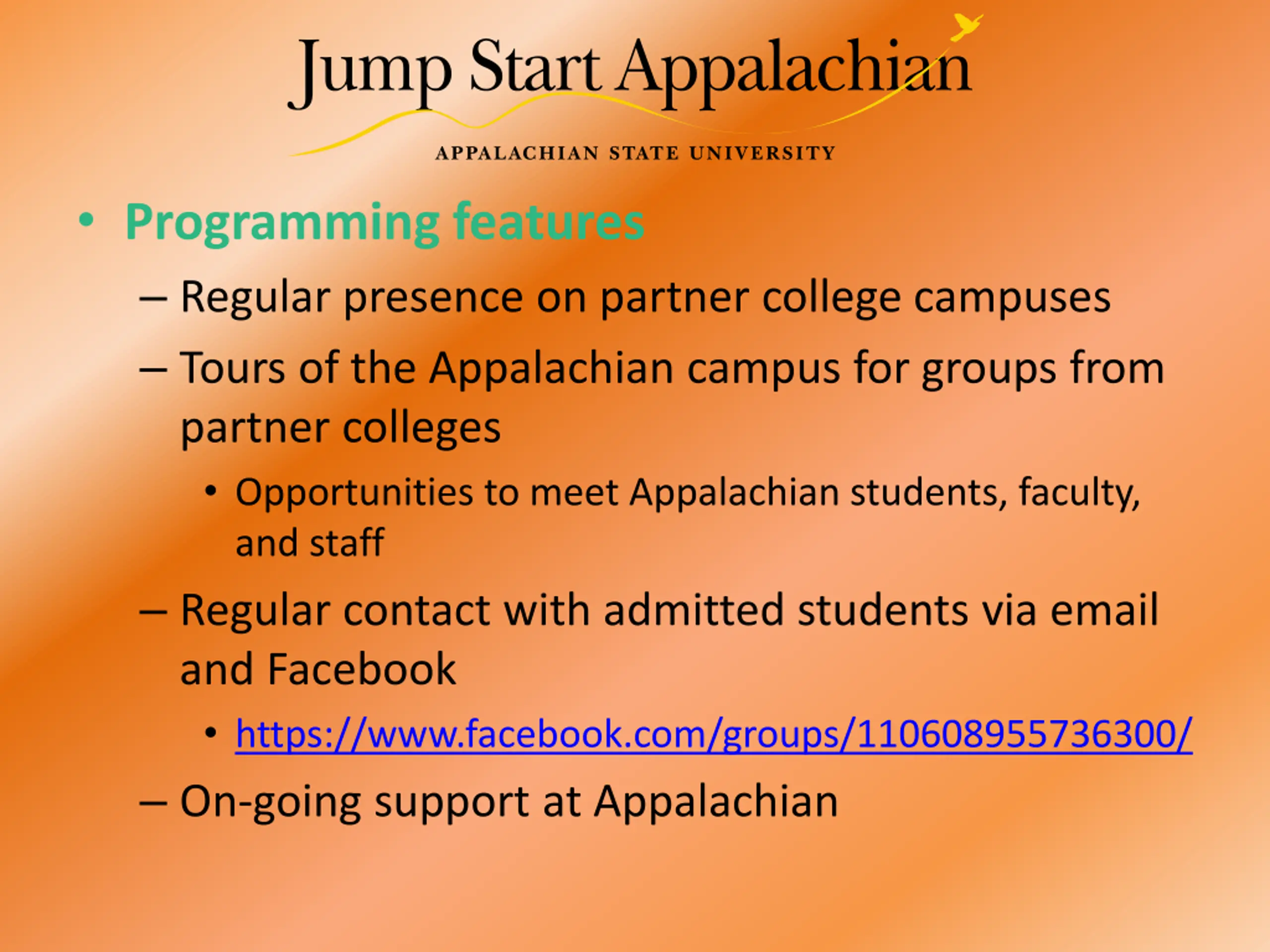 Jump Start Appalachian
APPALACHIAN STATE UNIVERSITY

• Programming features
– Regular presence on partner college campuses
– Tours of the Appalachian campus for groups from partner colleges
• Opportunities to meet Appalachian students, faculty, and staff
– Regular contact with admitted students via email and Facebook
• https://www.facebook.com/groups/110608955736300/
– On-going support at Appalachian